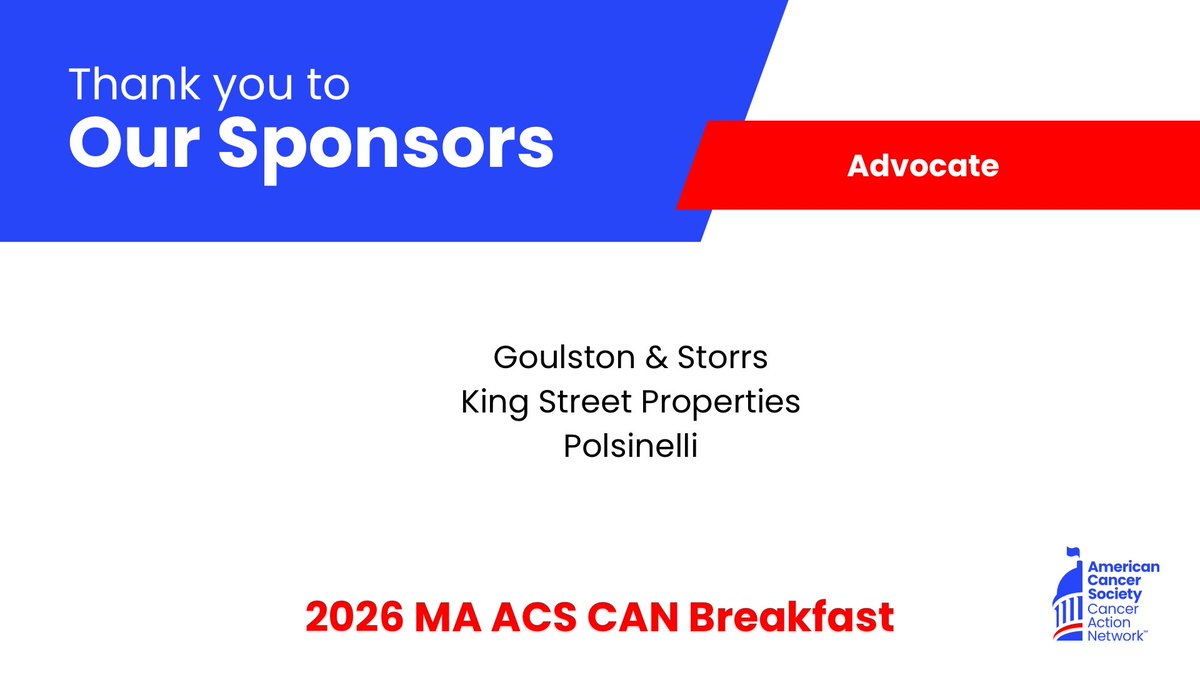 Thank you to
Our Sponsors

Advocate

Goulston & Storrs
King Street Properties
Polsinelli

2026 MA ACS CAN Breakfast

American Cancer Society Cancer Action Network™